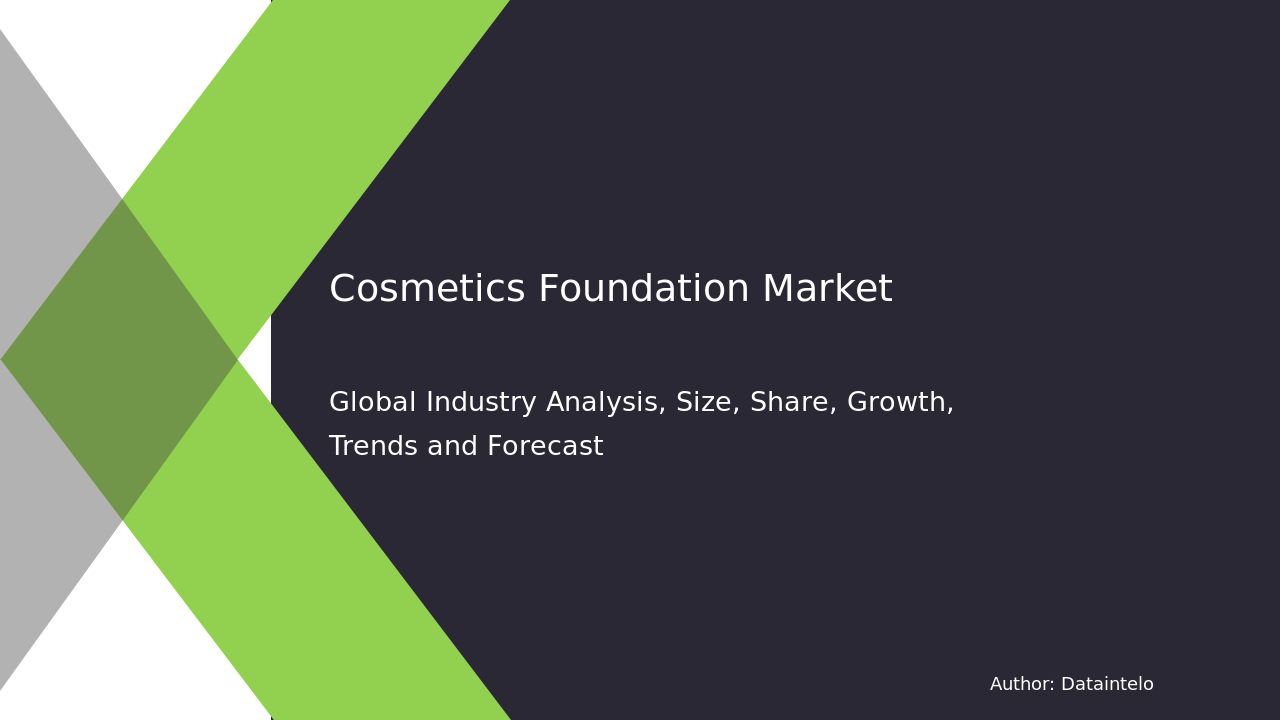 Cosmetics Foundation Market

Global Industry Analysis, Size, Share, Growth, Trends and Forecast

Author: Dataintelo